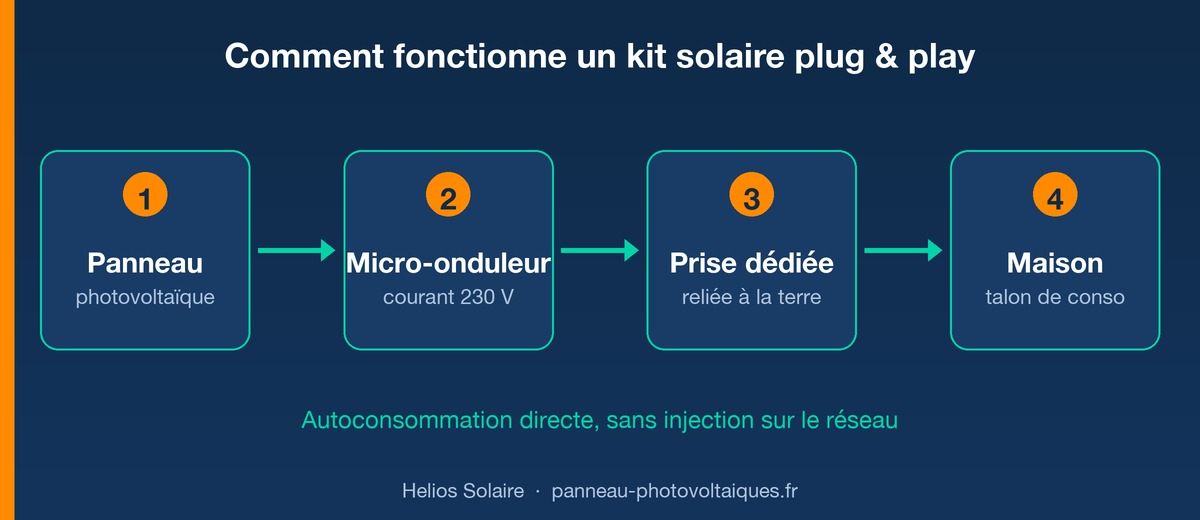 Comment fonctionne un kit solaire plug & play

1
Panneau
photovoltaïque

2
Micro-onduleur
courant 230 V

3
Prise dédiée
reliée à la terre

4
Maison
talon de conso

Autoconsommation directe, sans injection sur le réseau

Helios Solaire · panneau-photovoltaiques.fr